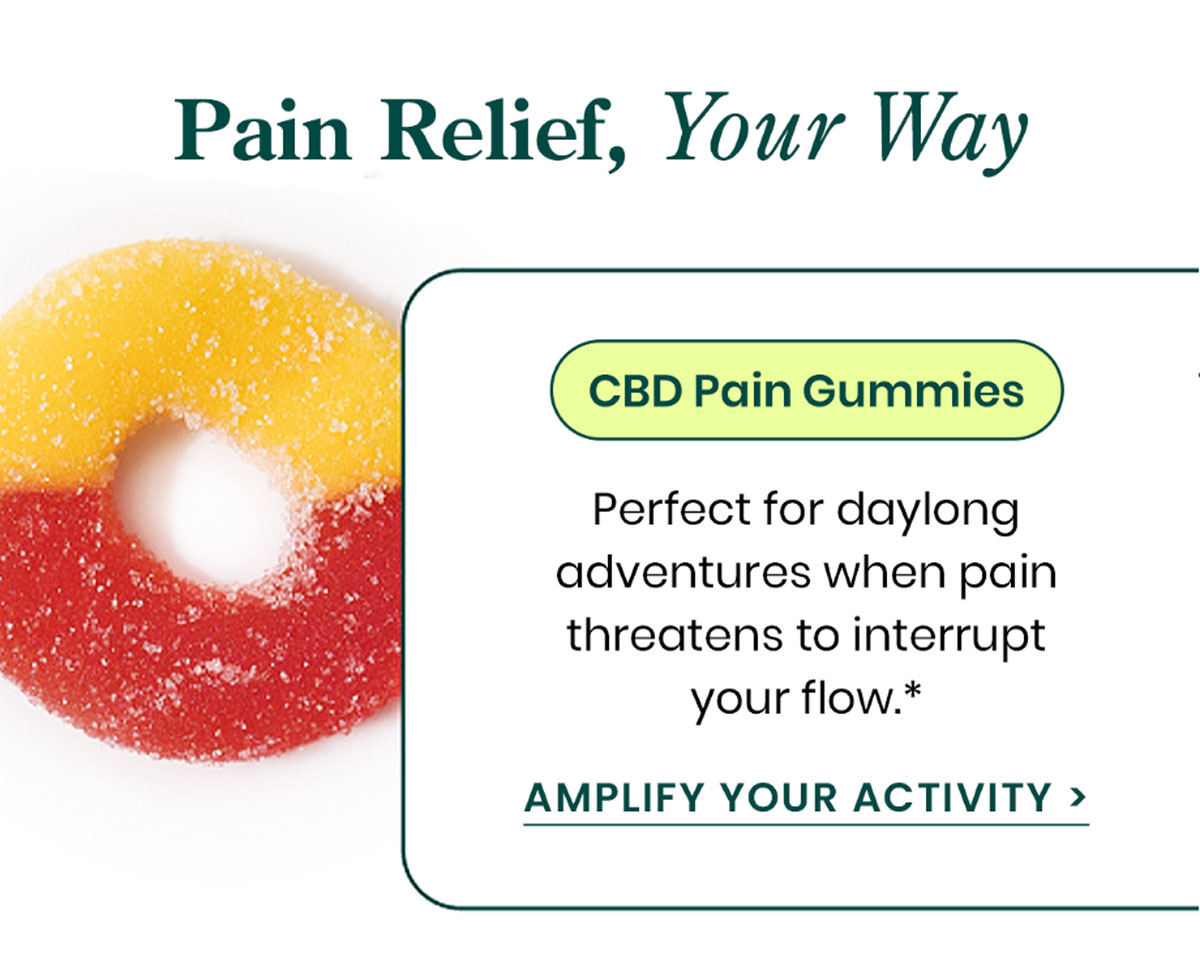 Pain Relief, Your Way

CBD Pain Gummies

Perfect for daylong adventures when pain threatens to interrupt your flow.*

AMPLIFY YOUR ACTIVITY >